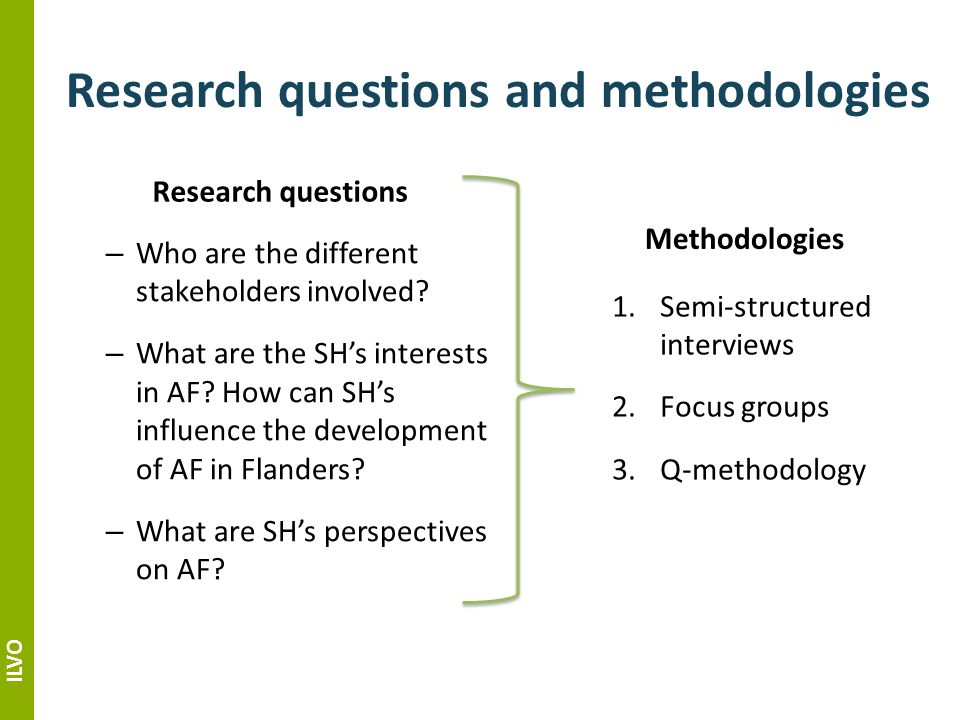 Research questions and methodologies

Research questions

– Who are the different stakeholders involved?

– What are the SH's interests in AF? How can SH's influence the development of AF in Flanders?

– What are SH's perspectives on AF?

Methodologies

1. Semi-structured interviews
2. Focus groups
3. Q-methodology

ILVO